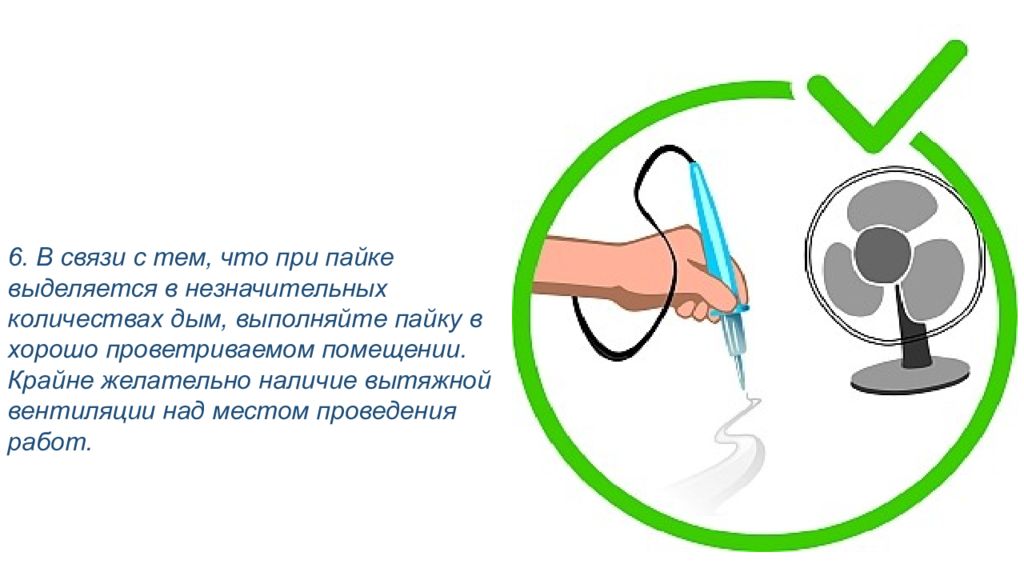 6. В связи с тем, что при пайке выделяется в незначительных количествах дым, выполняйте пайку в хорошо проветриваемом помещении. Крайне желательно наличие вытяжной вентиляции над местом проведения работ.